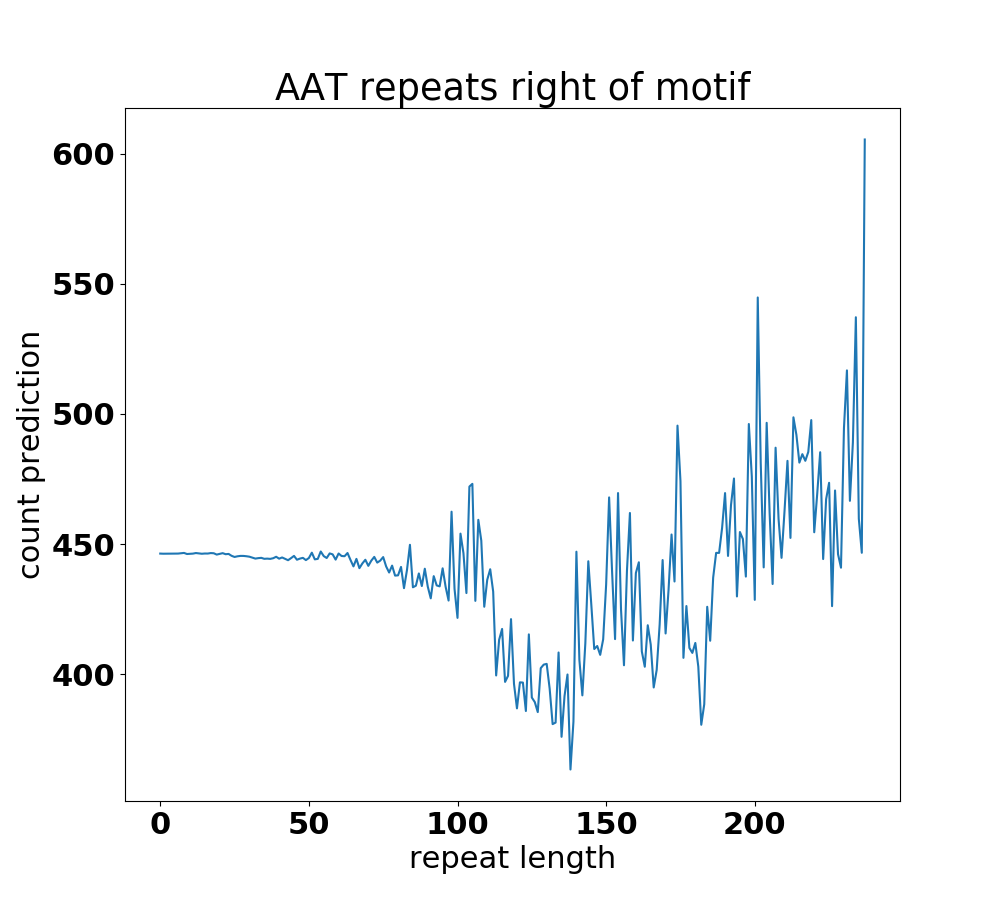 AAT repeats right of motif

count prediction

600
550
500
450
400

0
50
100
150
200

repeat length